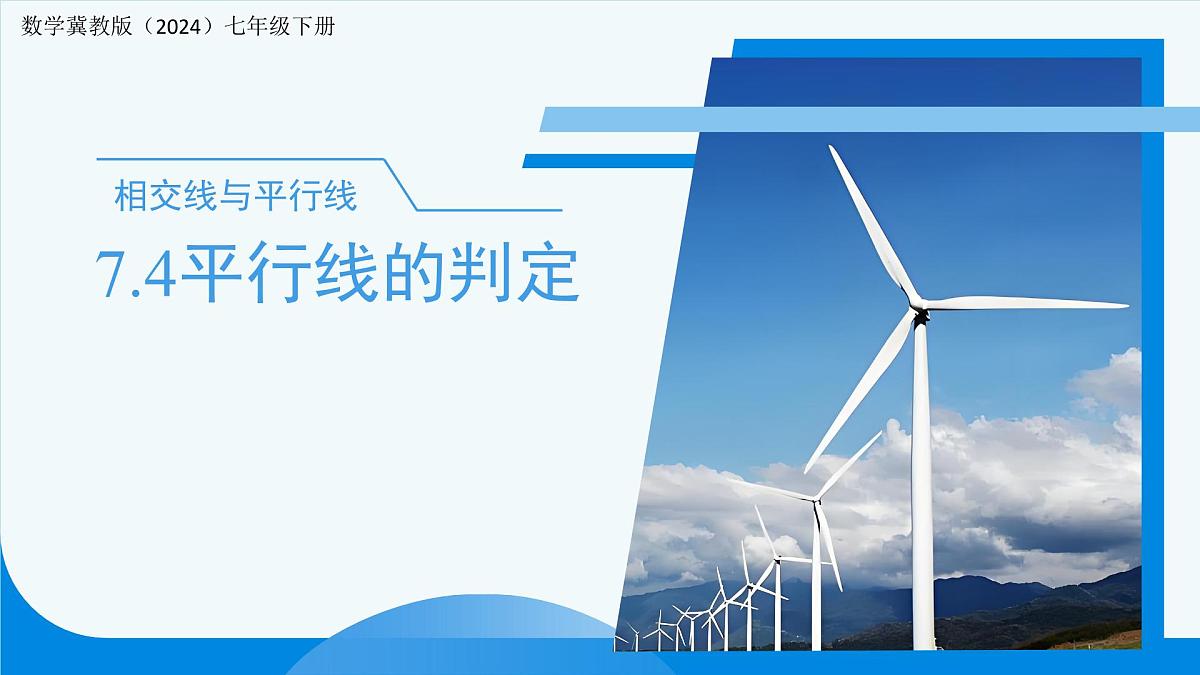 数学冀教版（2024）七年级下册

相交线与平行线

7.4平行线的判定